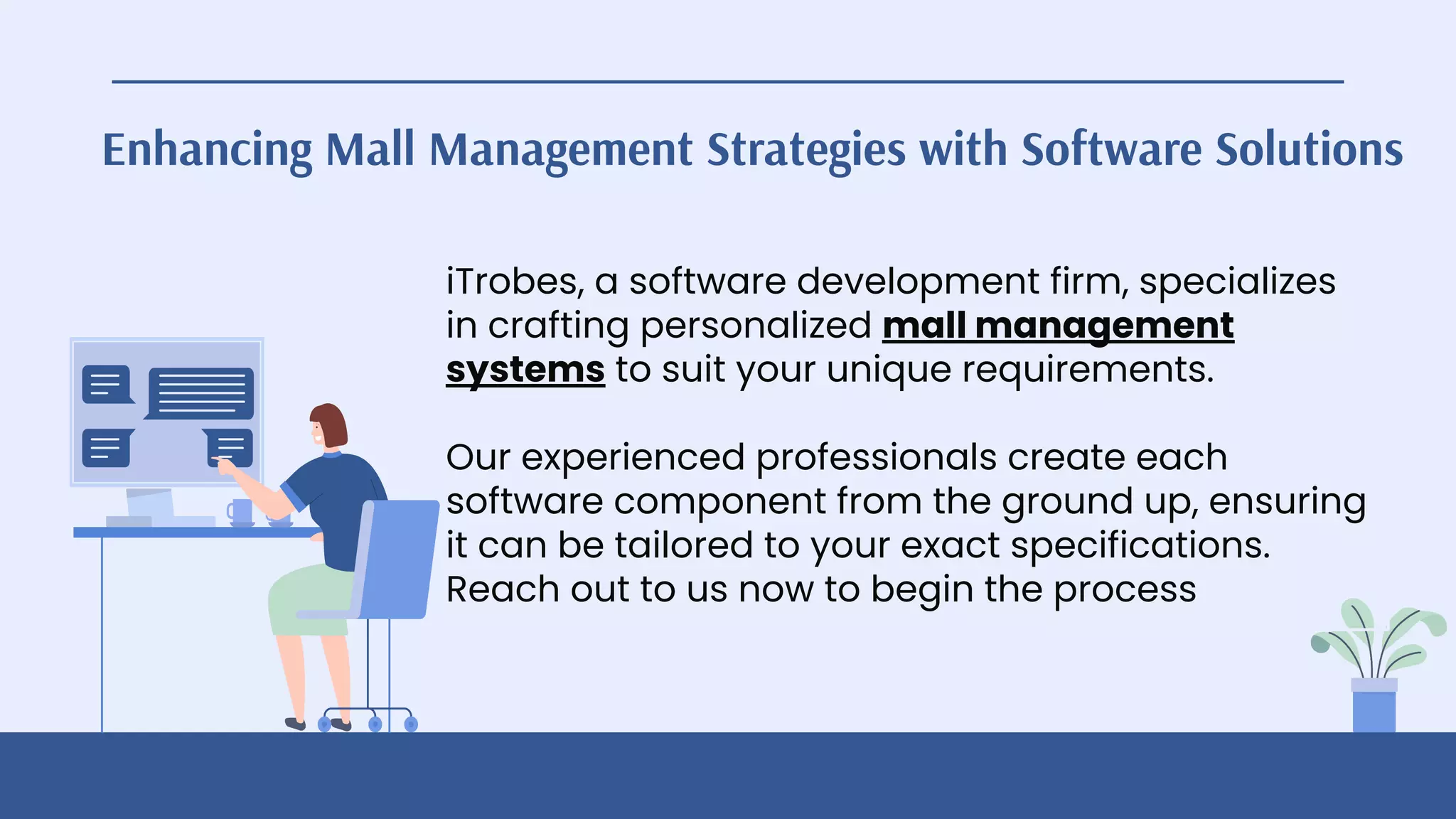 Enhancing Mall Management Strategies with Software Solutions

iTrobes, a software development firm, specializes in crafting personalized mall management systems to suit your unique requirements.

Our experienced professionals create each software component from the ground up, ensuring it can be tailored to your exact specifications. Reach out to us now to begin the process